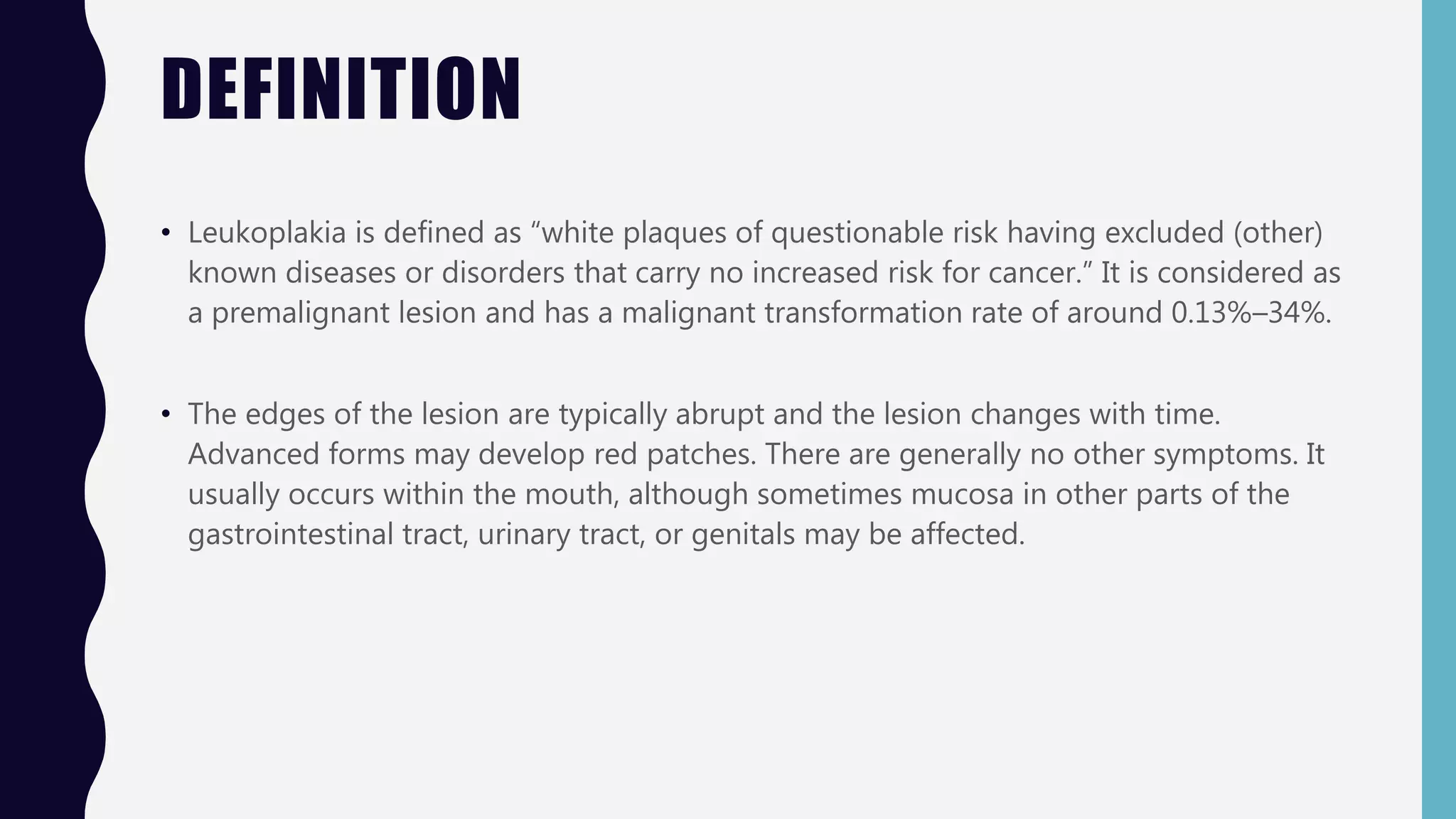 DEFINITION

• Leukoplakia is defined as “white plaques of questionable risk having excluded (other) known diseases or disorders that carry no increased risk for cancer.” It is considered as a premalignant lesion and has a malignant transformation rate of around 0.13%–34%.

• The edges of the lesion are typically abrupt and the lesion changes with time. Advanced forms may develop red patches. There are generally no other symptoms. It usually occurs within the mouth, although sometimes mucosa in other parts of the gastrointestinal tract, urinary tract, or genitals may be affected.